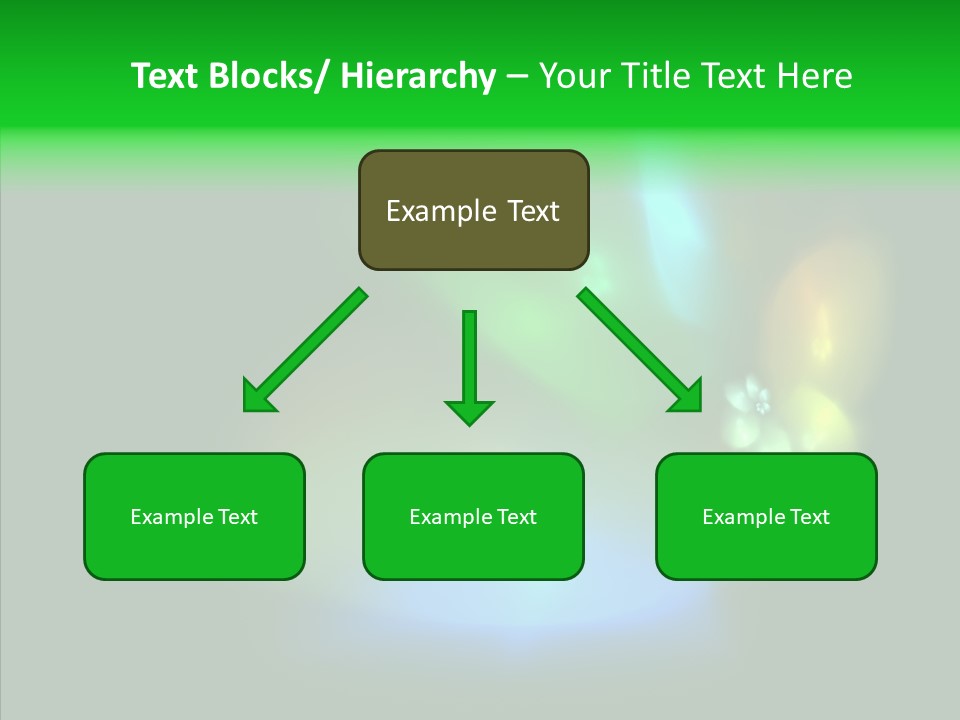 Text Blocks/ Hierarchy – Your Title Text Here

Example Text

Example Text

Example Text

Example Text